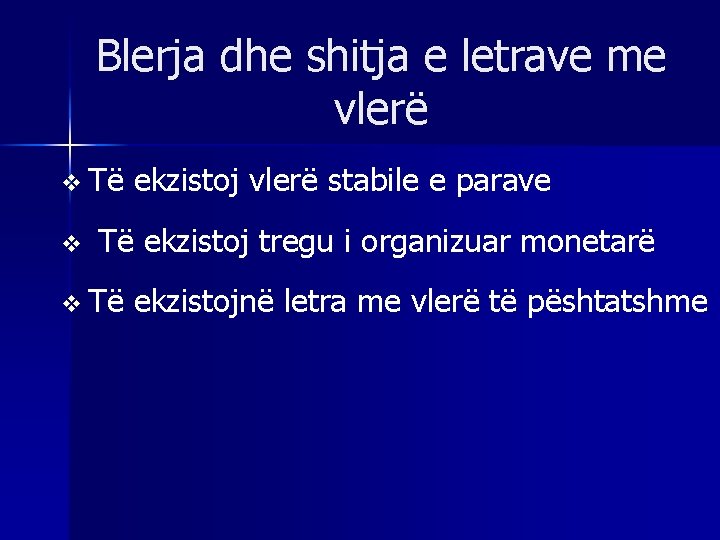 Blerja dhe shitja e letrave me vlerë

❖ Të ekzistoj vlerë stabile e parave

❖ Të ekzistoj tregu i organizuar monetarë

❖ Të ekzistojnë letra me vlerë të pështatshme